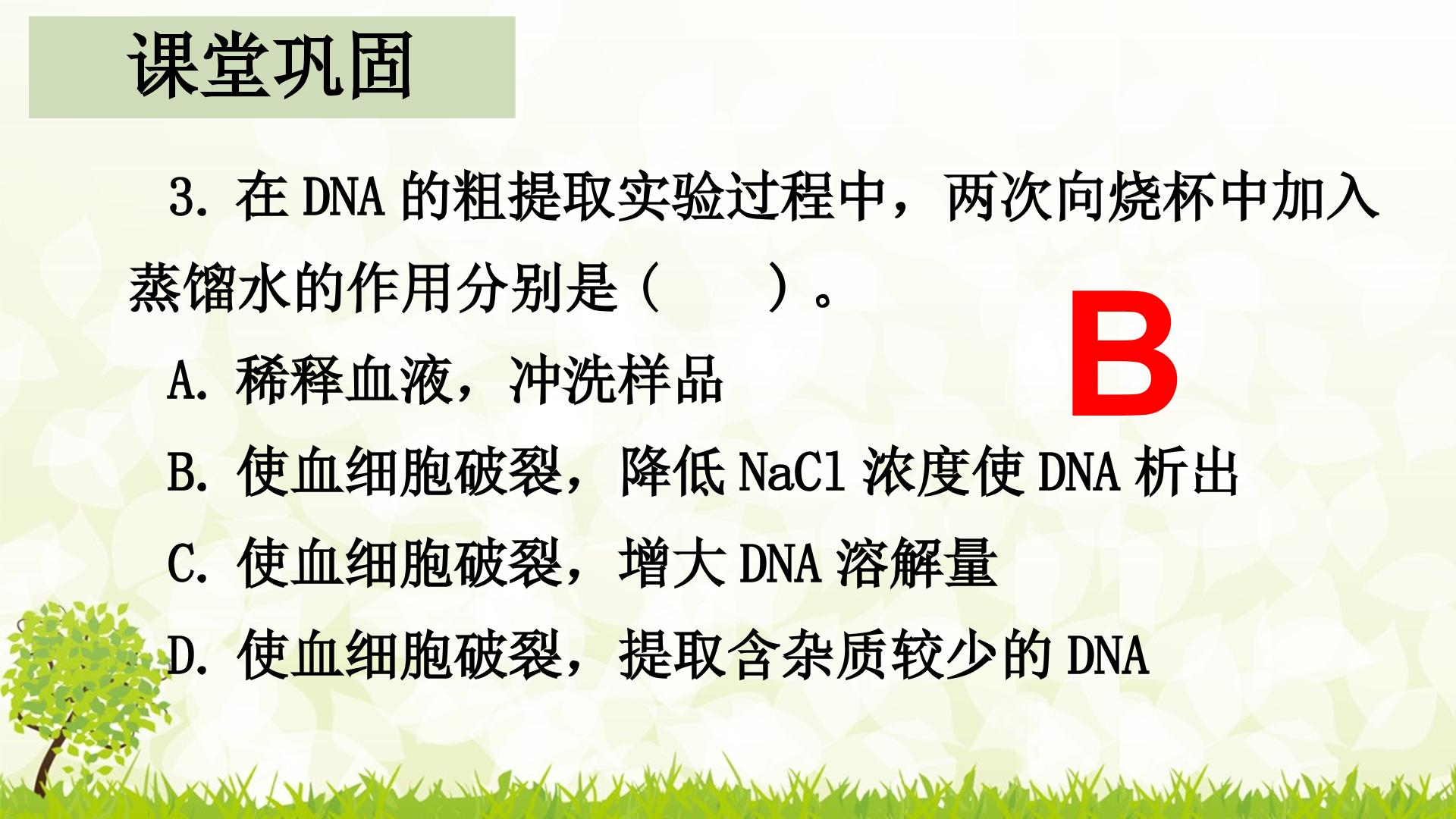 课堂巩固

3.在DNA的粗提取实验过程中，两次向烧杯中加入蒸馏水的作用分别是（　　）。

B

A.稀释血液，冲洗样品

B.使血细胞破裂，降低NaCl浓度使DNA析出

C.使血细胞破裂，增大DNA溶解量

D.使血细胞破裂，提取含杂质较少的DNA